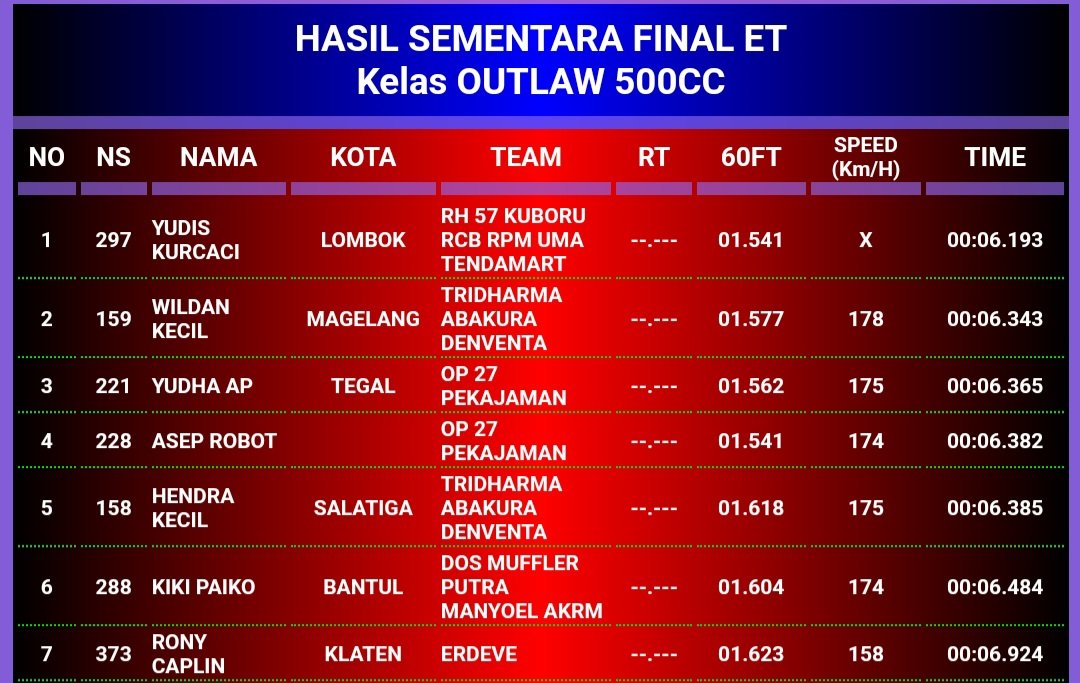 HASIL SEMENTARA FINAL ET
Kelas OUTLAW 500CC

| NO | NS | NAMA | KOTA | TEAM | RT | 60FT | SPEED (Km/H) | TIME |
|---|---|---|---|---|---|---|---|---|
| 1 | 297 | YUDIS KURCACI | LOMBOK | RH 57 KUBORU RCB RPM UMA TENDAMART | --.--- | 01.541 | X | 00:06.193 |
| 2 | 159 | WILDAN KECIL | MAGELANG | TRIDHARMA ABAKURA DENVENTA | --.--- | 01.577 | 178 | 00:06.343 |
| 3 | 221 | YUDHA AP | TEGAL | OP 27 PEKAJAMAN | --.--- | 01.562 | 175 | 00:06.365 |
| 4 | 228 | ASEP ROBOT | | OP 27 PEKAJAMAN | --.--- | 01.541 | 174 | 00:06.382 |
| 5 | 158 | HENDRA KECIL | SALATIGA | TRIDHARMA ABAKURA DENVENTA | --.--- | 01.618 | 175 | 00:06.385 |
| 6 | 288 | KIKI PAIKO | BANTUL | DOS MUFFLER PUTRA MANYOEL AKRM | --.--- | 01.604 | 174 | 00:06.484 |
| 7 | 373 | RONY CAPLIN | KLATEN | ERDEVE | --.--- | 01.623 | 158 | 00:06.924 |